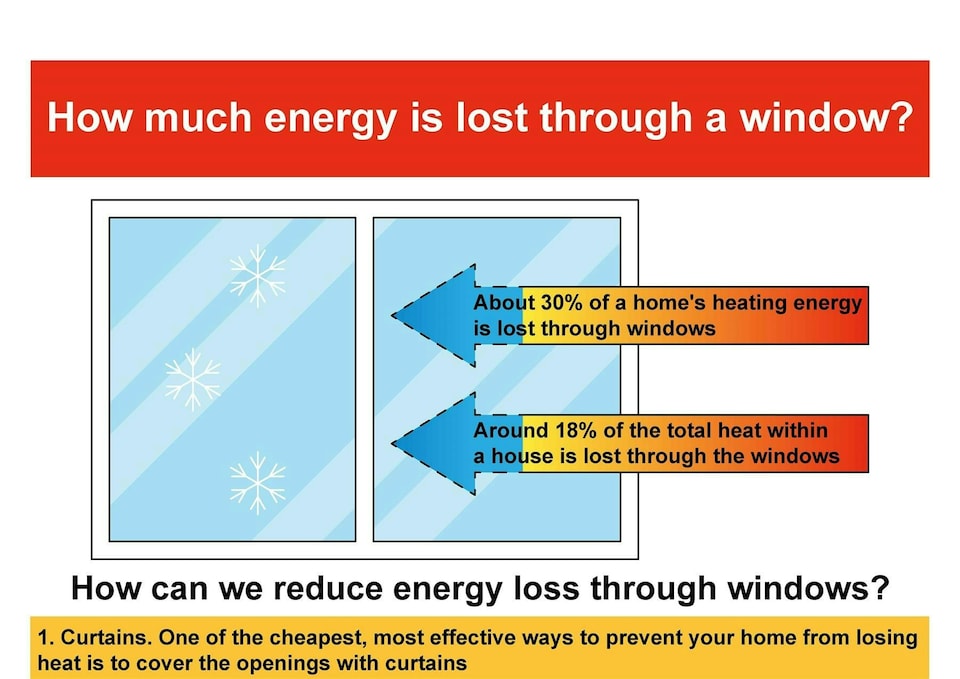 How much energy is lost through a window?

About 30% of a home's heating energy is lost through windows

Around 18% of the total heat within a house is lost through the windows

How can we reduce energy loss through windows?

1. Curtains. One of the cheapest, most effective ways to prevent your home from losing heat is to cover the openings with curtains